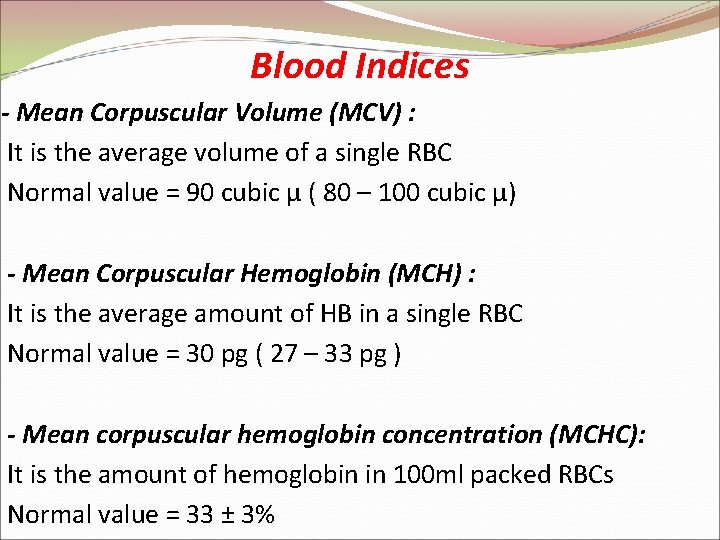 Blood Indices

- Mean Corpuscular Volume (MCV) :
It is the average volume of a single RBC
Normal value = 90 cubic μ ( 80 – 100 cubic μ)

- Mean Corpuscular Hemoglobin (MCH) :
It is the average amount of HB in a single RBC
Normal value = 30 pg ( 27 – 33 pg )

- Mean corpuscular hemoglobin concentration (MCHC):
It is the amount of hemoglobin in 100ml packed RBCs
Normal value = 33 ± 3%